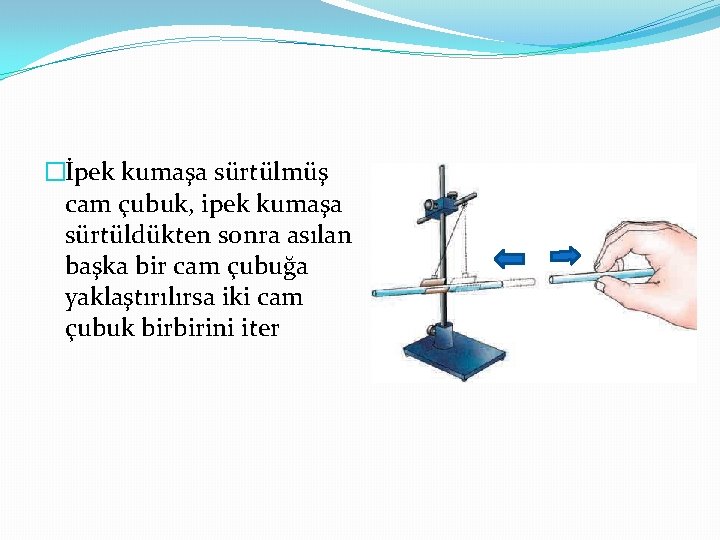 İpek kumaşa sürtülmüş cam çubuk, ipek kumaşa sürtüldükten sonra asılan başka bir cam çubuğa yaklaştırılırsa iki cam çubuk birbirini iter